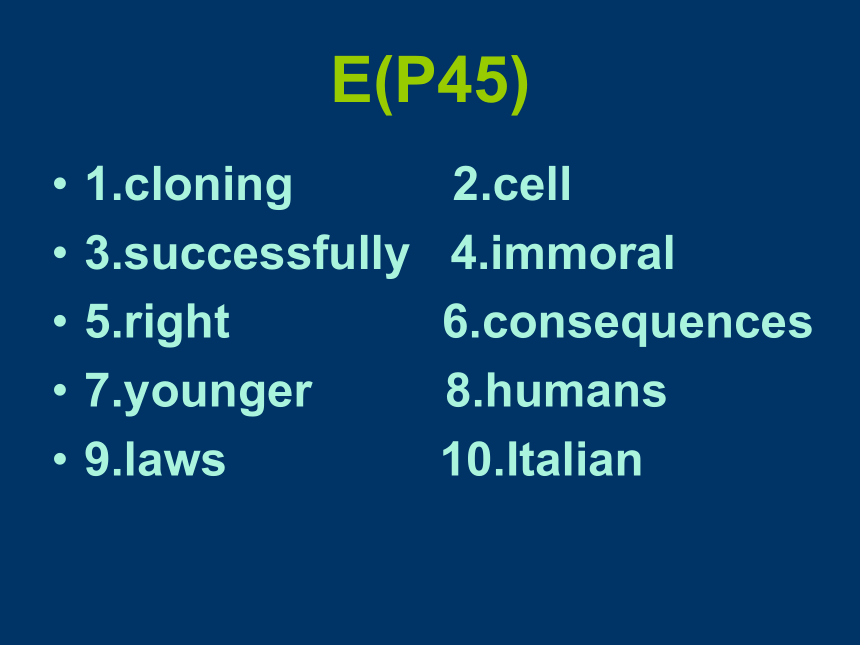 E(P45)

• 1.cloning 2.cell
• 3.successfully 4.immoral
• 5.right 6.consequences
• 7.younger 8.humans
• 9.laws 10.Italian